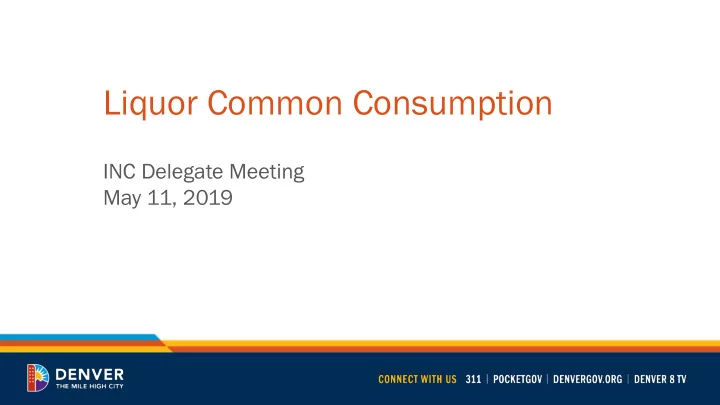 Liquor Common Consumption

INC Delegate Meeting
May 11, 2019

DENVER
THE MILE HIGH CITY

CONNECT WITH US 311 | POCKETGOV | DENVERGOV.ORG | DENVER 8 TV